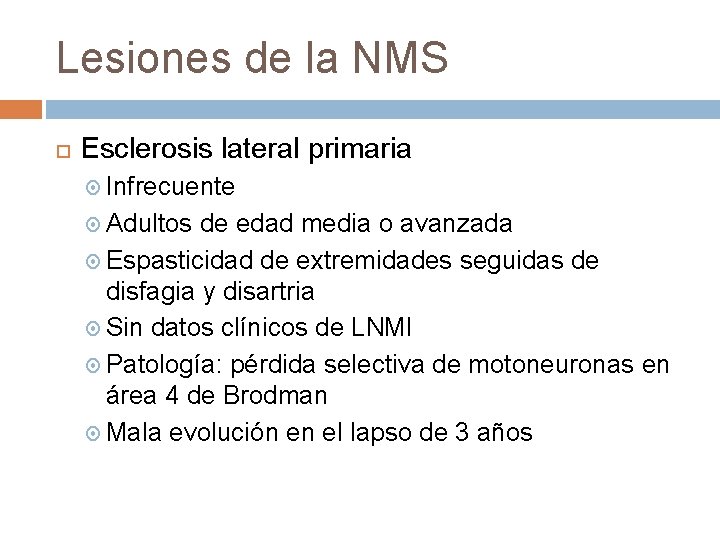 Lesiones de la NMS

Esclerosis lateral primaria

Infrecuente

Adultos de edad media o avanzada

Espasticidad de extremidades seguidas de disfagia y disartria

Sin datos clínicos de LNMI

Patología: pérdida selectiva de motoneuronas en área 4 de Brodman

Mala evolución en el lapso de 3 años